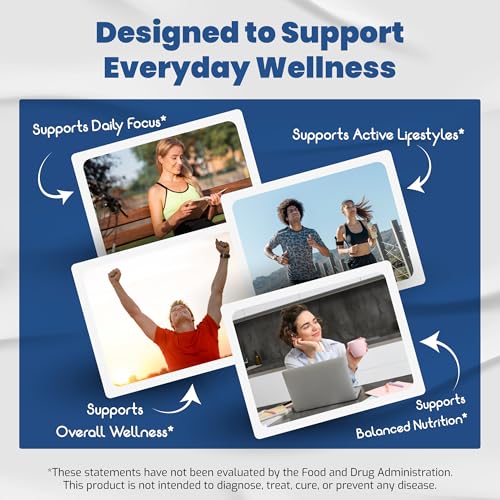 Designed to Support Everyday Wellness

Supports Daily Focus*

Supports Active Lifestyles*

Supports Overall Wellness*

Supports Balanced Nutrition*

*These statements have not been evaluated by the Food and Drug Administration. This product is not intended to diagnose, treat, cure, or prevent any disease.